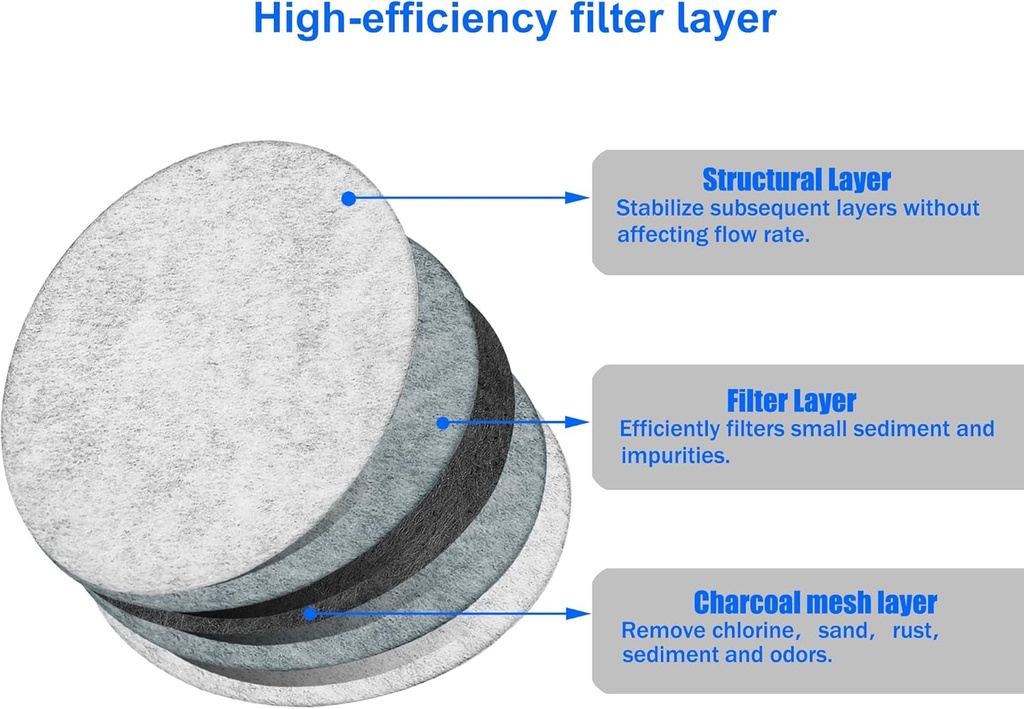 High-efficiency filter layer

Structural Layer
Stabilize subsequent layers without affecting flow rate.

Filter Layer
Efficiently filters small sediment and impurities.

Charcoal mesh layer
Remove chlorine, sand, rust, sediment and odors.